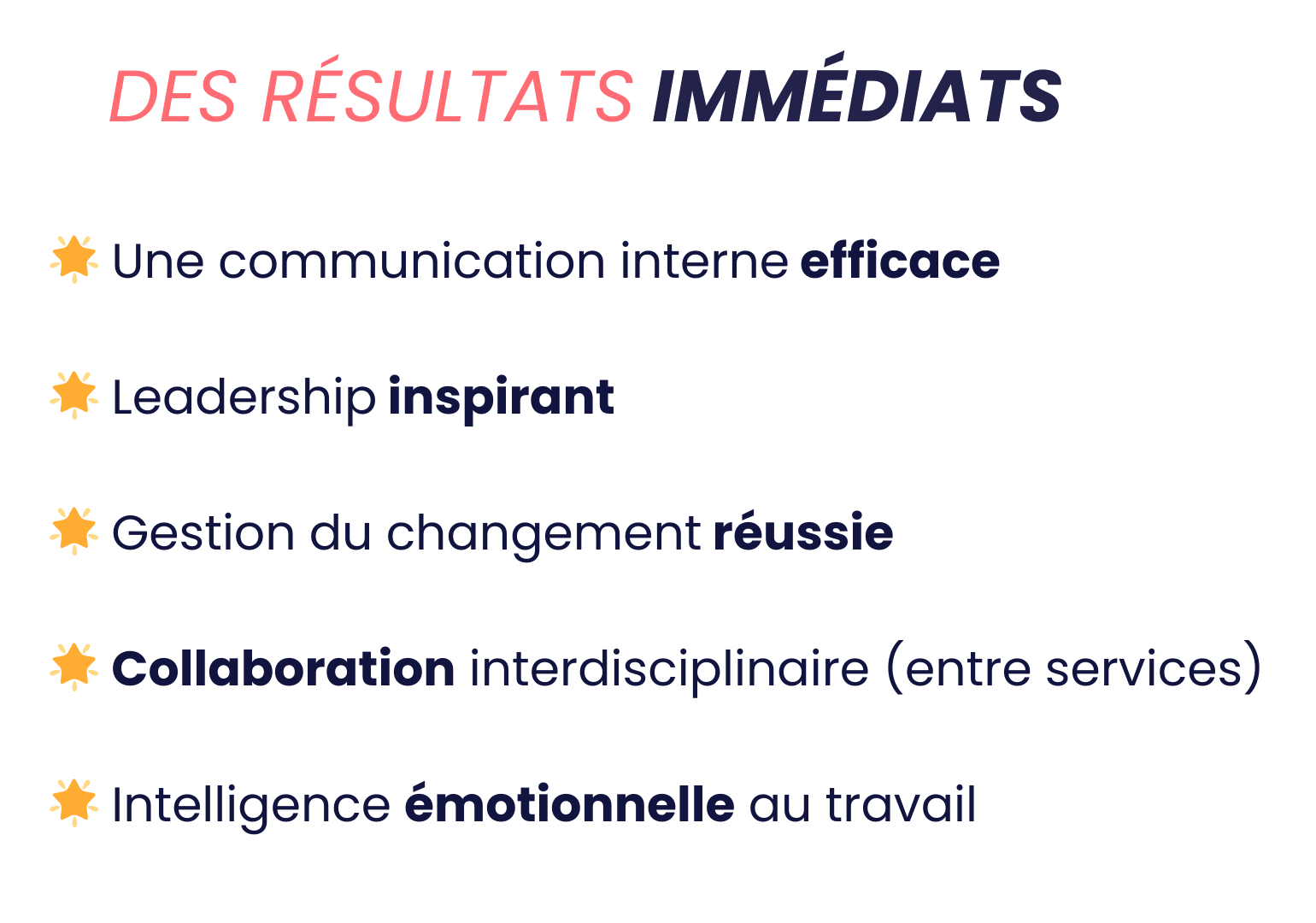 DES RÉSULTATS IMMÉDIATS

🌟 Une communication interne efficace

🌟 Leadership inspirant

🌟 Gestion du changement réussie

🌟 Collaboration interdisciplinaire (entre services)

🌟 Intelligence émotionnelle au travail